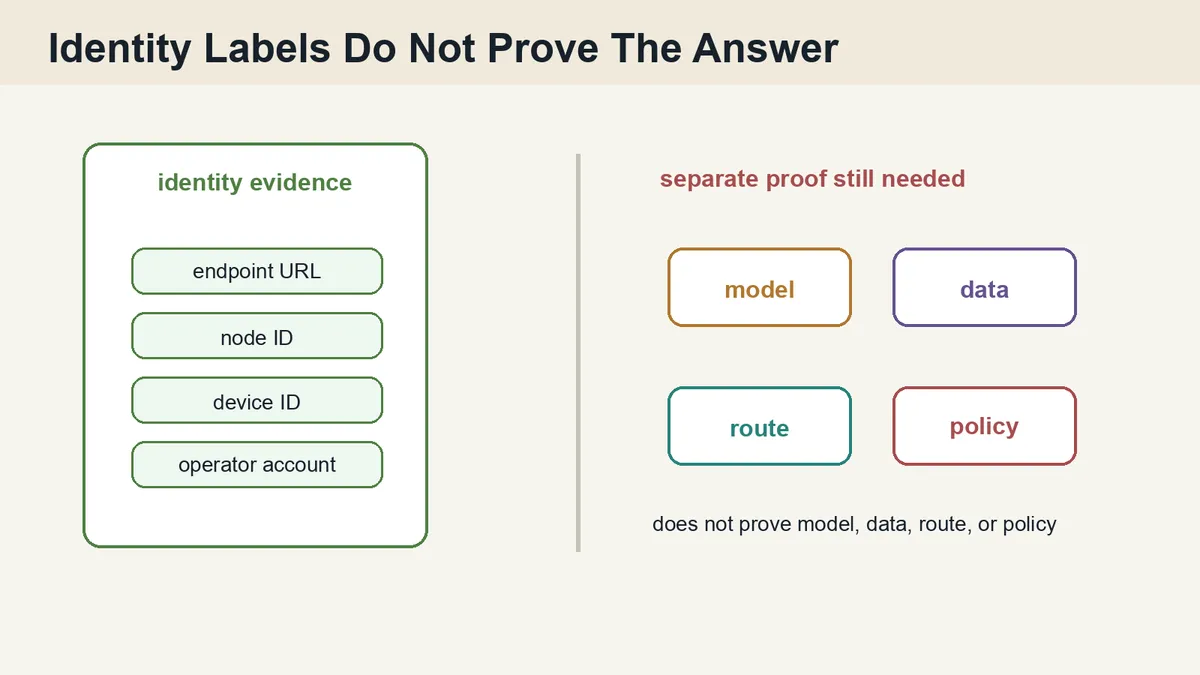 Identity Labels Do Not Prove The Answer

identity evidence

endpoint URL

node ID

device ID

operator account

separate proof still needed

model

data

route

policy

does not prove model, data, route, or policy